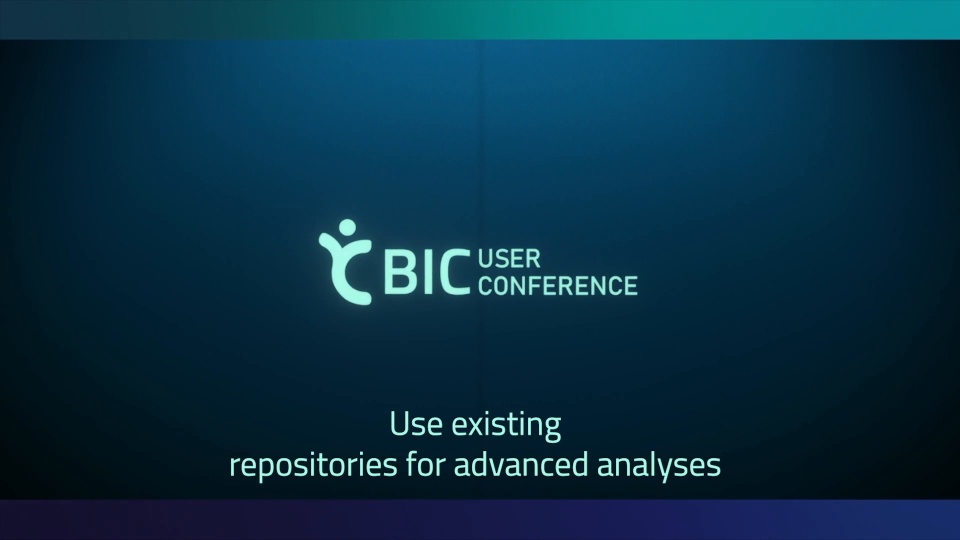 BIC USER CONFERENCE

Use existing repositories for advanced analyses